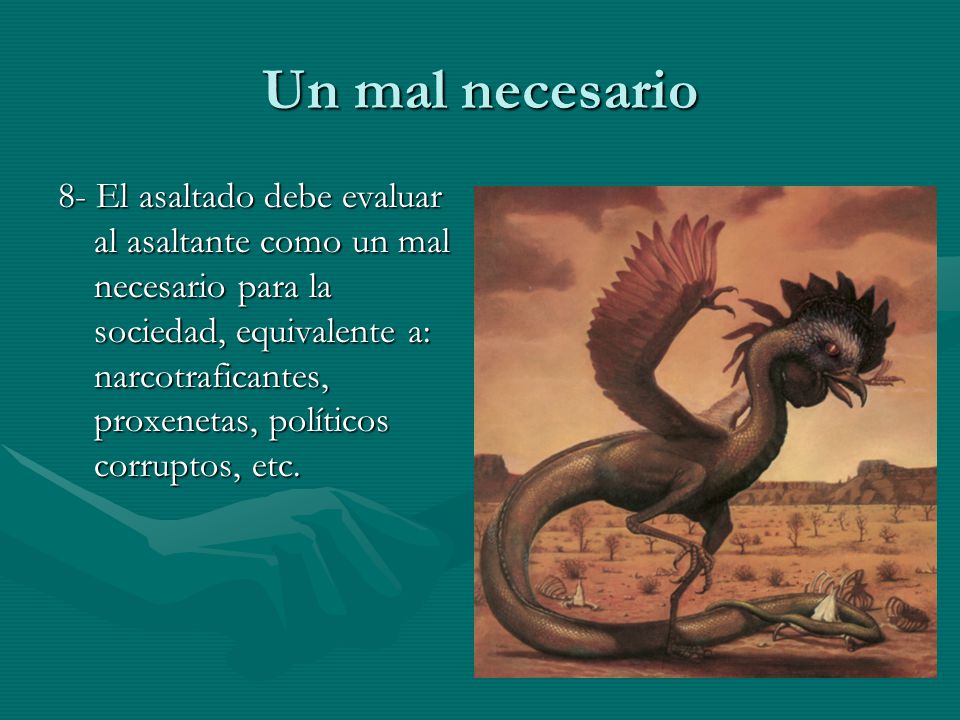 Un mal necesario

8- El asaltado debe evaluar al asaltante como un mal necesario para la sociedad, equivalente a: narcotraficantes, proxenetas, políticos corruptos, etc.